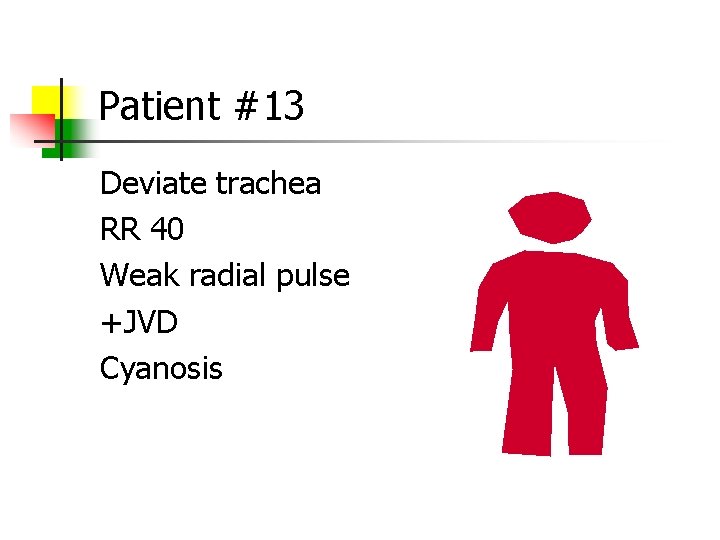 Patient #13

Deviate trachea
RR 40
Weak radial pulse
+JVD
Cyanosis